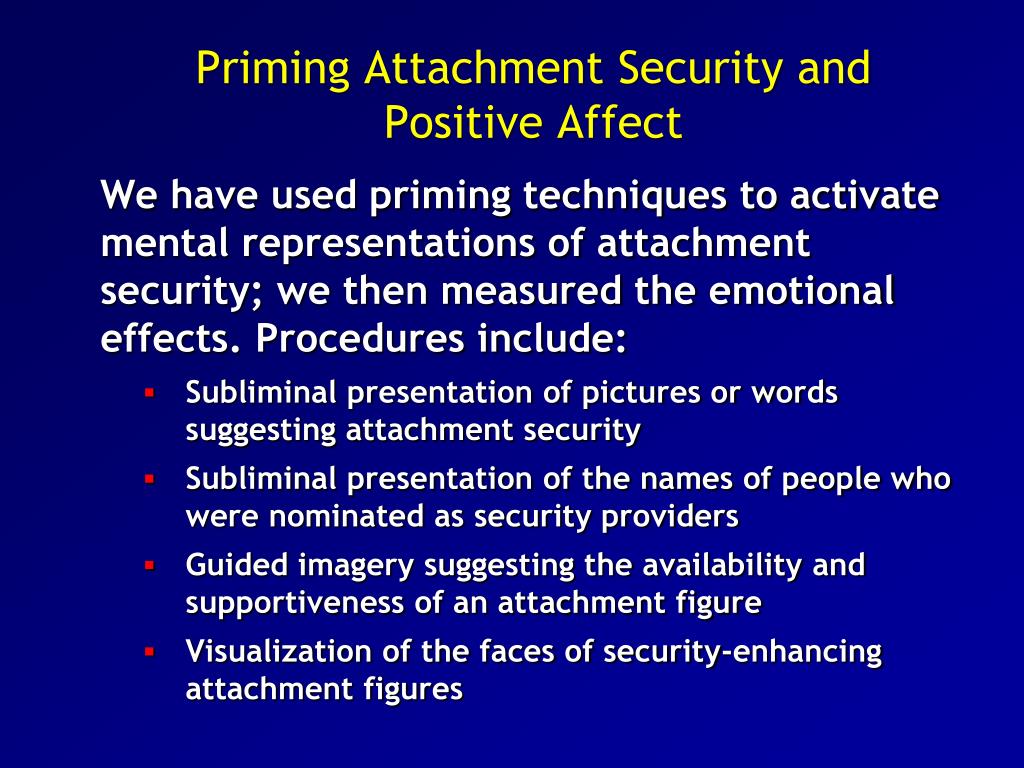 Priming Attachment Security and Positive Affect

We have used priming techniques to activate mental representations of attachment security; we then measured the emotional effects. Procedures include:

- Subliminal presentation of pictures or words suggesting attachment security
- Subliminal presentation of the names of people who were nominated as security providers
- Guided imagery suggesting the availability and supportiveness of an attachment figure
- Visualization of the faces of security-enhancing attachment figures